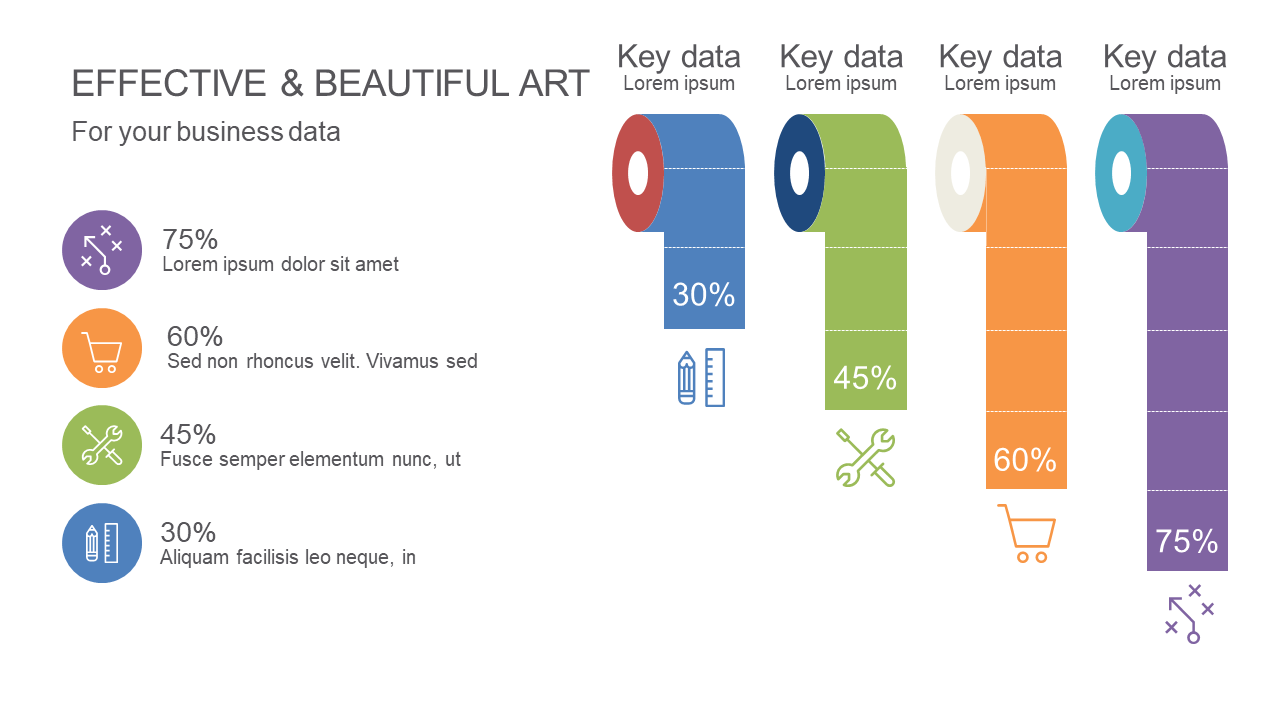 EFFECTIVE & BEAUTIFUL ART

For your business data

75%
Lorem ipsum dolor sit amet

60%
Sed non rhoncus velit. Vivamus sed

45%
Fusce semper elementum nunc, ut

30%
Aliquam facilisis leo neque, in

Key data
Lorem ipsum

30%

Key data
Lorem ipsum

45%

Key data
Lorem ipsum

60%

Key data
Lorem ipsum

75%